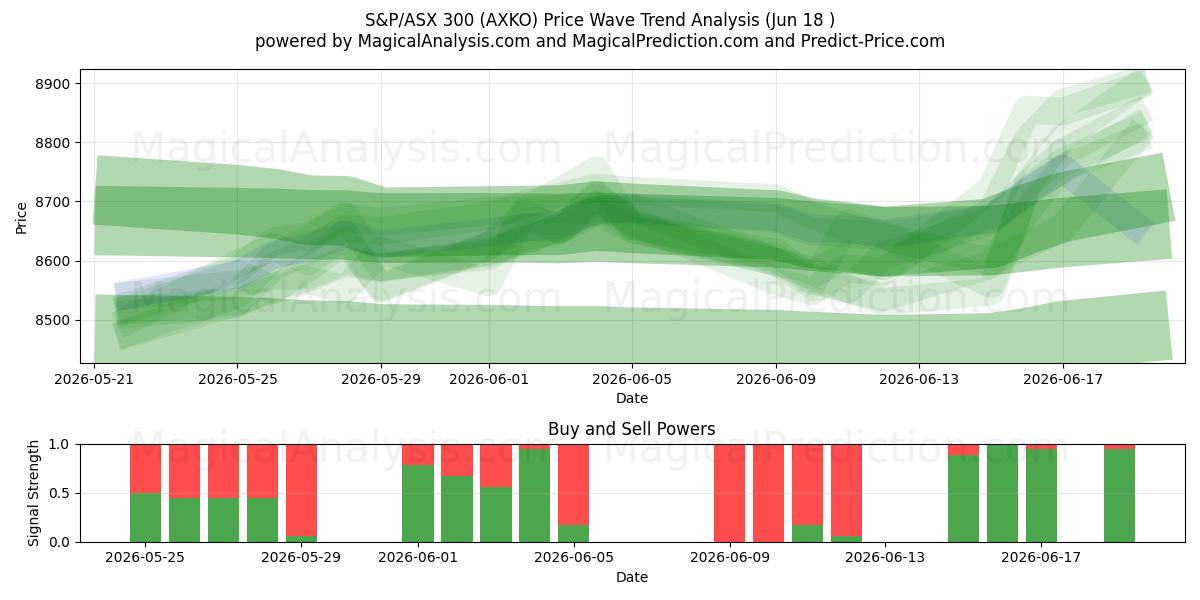 S&P/ASX 300 (AXKO) Price Wave Trend Analysis (Jun 18 )
powered by MagicalAnalysis.com and MagicalPrediction.com and Predict-Price.com

MagicalAnalysis.com MagicalPrediction.com
MagicalAnalysis.com MagicalPrediction.com

Price
8900
8800
8700
8600
8500
2026-05-21 2026-05-25 2026-05-29 2026-06-01 2026-06-05 2026-06-09 2026-06-13 2026-06-17
Date

Buy and Sell Powers
MagicalAnalysis.com MagicalPrediction.com
Signal Strength
1.0
0.5
0.0
2026-05-25 2026-05-29 2026-06-01 2026-06-05 2026-06-09 2026-06-13 2026-06-17
Date